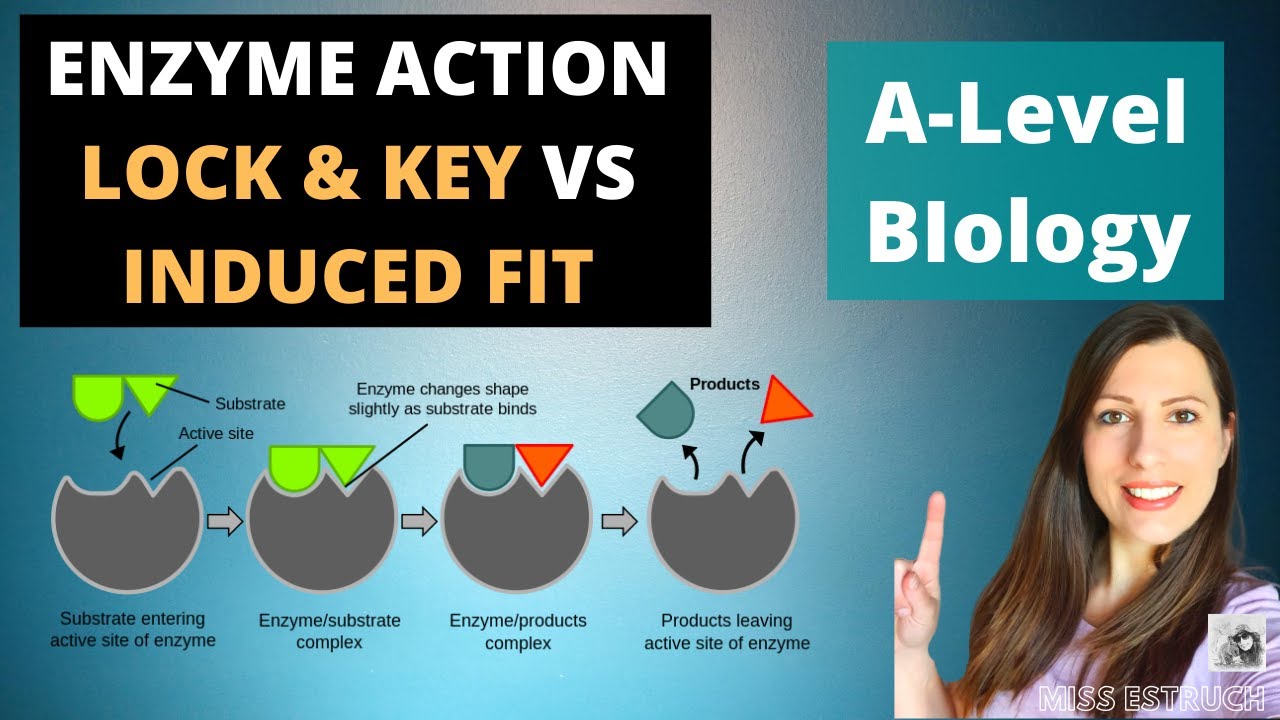 ENZYME ACTION
LOCK & KEY VS
INDUCED FIT

A-Level
BIology

Substrate

Active site

Enzyme changes shape slightly as substrate binds

Products

Substrate entering active site of enzyme

Enzyme/substrate complex

Enzyme/products complex

Products leaving active site of enzyme

MISS ESTRUCH